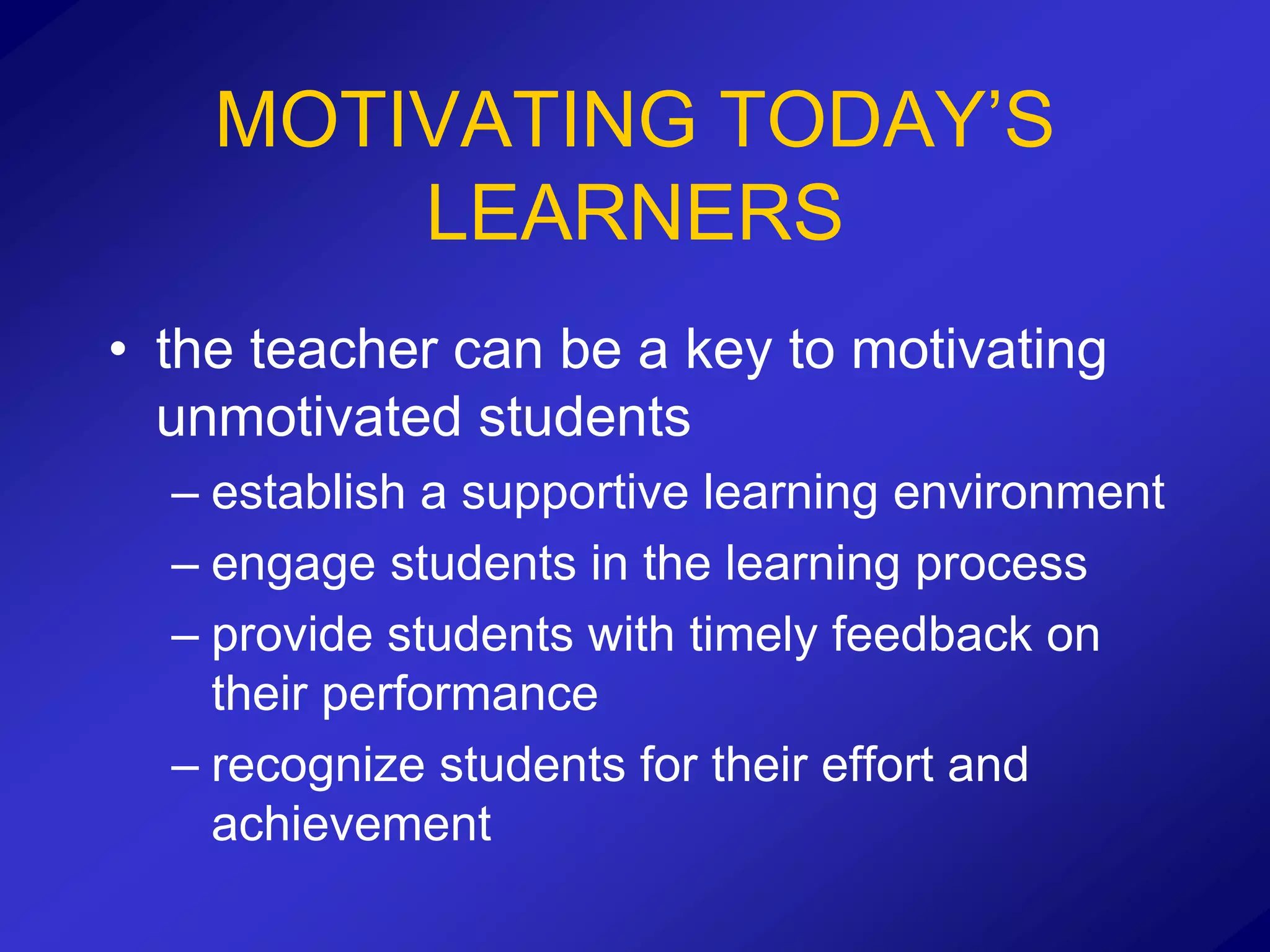 MOTIVATING TODAY'S LEARNERS

• the teacher can be a key to motivating unmotivated students
– establish a supportive learning environment
– engage students in the learning process
– provide students with timely feedback on their performance
– recognize students for their effort and achievement